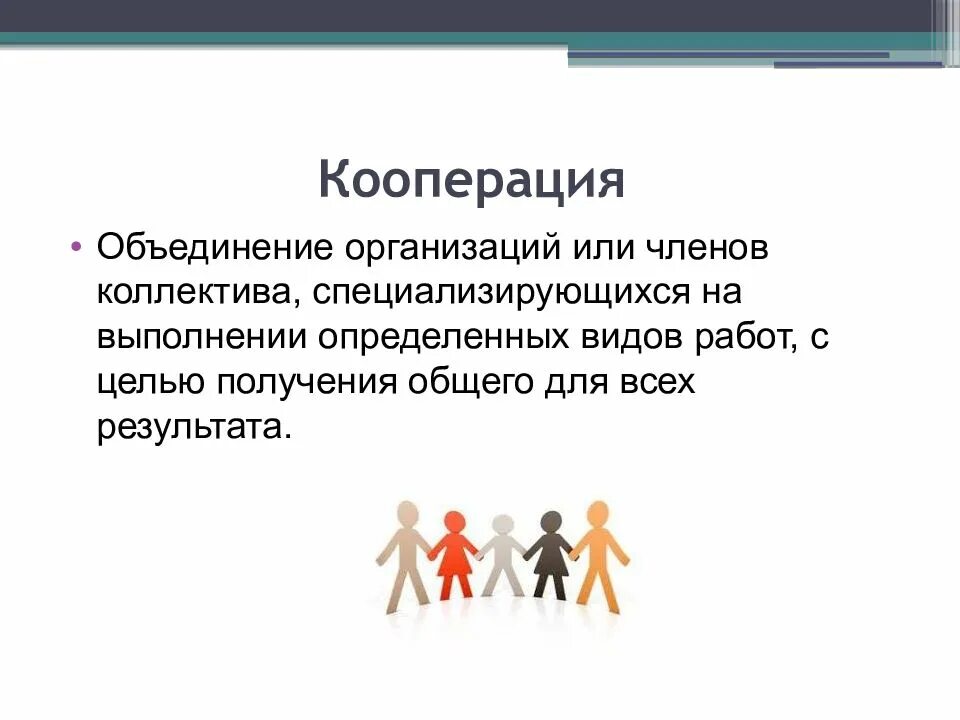 Кооперация

• Объединение организаций или членов коллектива, специализирующихся на выполнении определенных видов работ, с целью получения общего для всех результата.